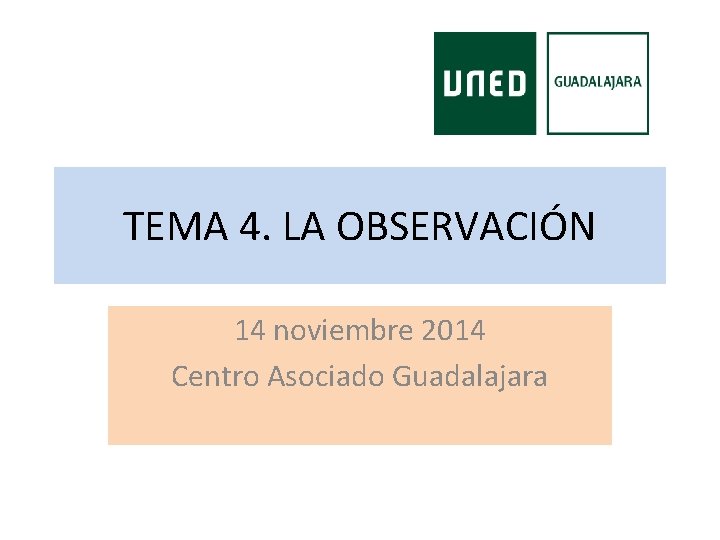 UNED
GUADALAJARA

TEMA 4. LA OBSERVACIÓN

14 noviembre 2014
Centro Asociado Guadalajara